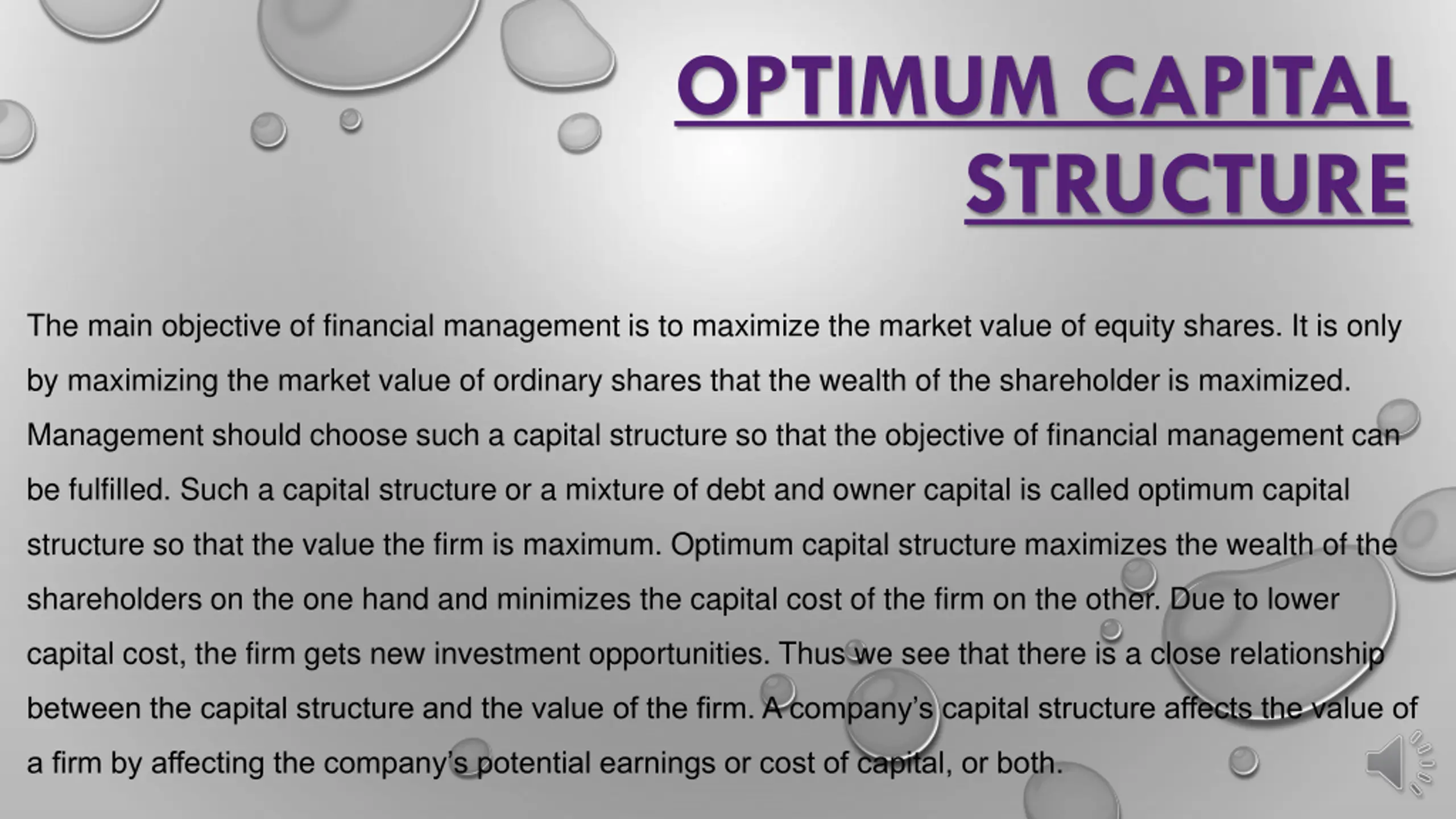 OPTIMUM CAPITAL STRUCTURE

The main objective of financial management is to maximize the market value of equity shares. It is only by maximizing the market value of ordinary shares that the wealth of the shareholder is maximized. Management should choose such a capital structure so that the objective of financial management can be fulfilled. Such a capital structure or a mixture of debt and owner capital is called optimum capital structure so that the value the firm is maximum. Optimum capital structure maximizes the wealth of the shareholders on the one hand and minimizes the capital cost of the firm on the other. Due to lower capital cost, the firm gets new investment opportunities. Thus we see that there is a close relationship between the capital structure and the value of the firm. A company's capital structure affects the value of a firm by affecting the company's potential earnings or cost of capital, or both.